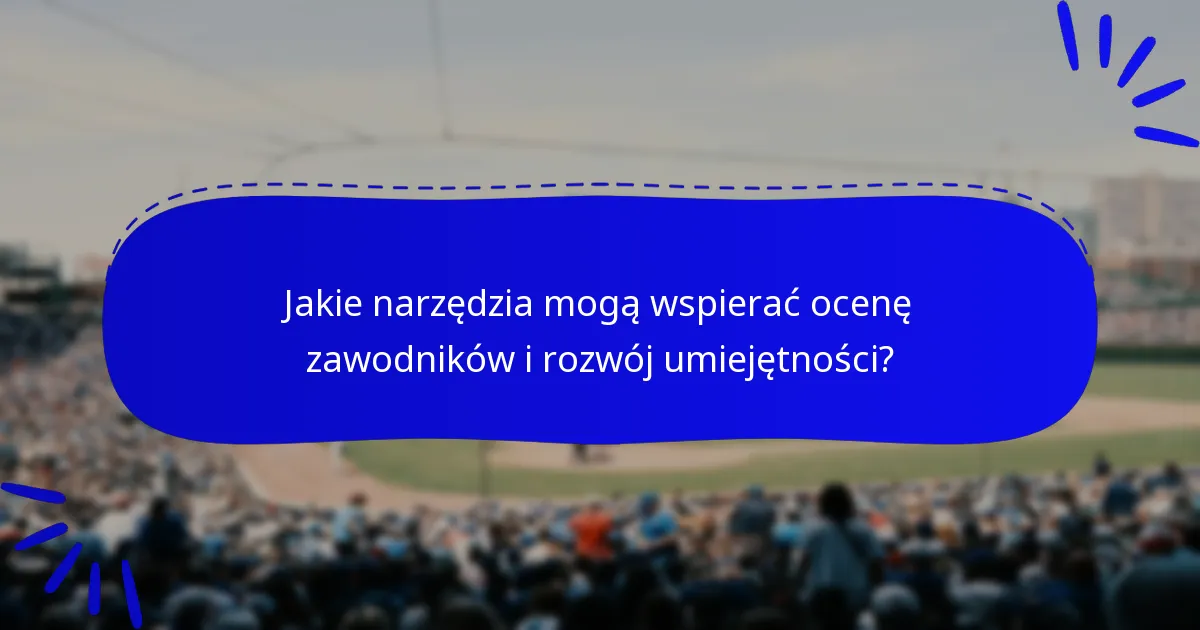 Jakie narzędzia mogą wspierać ocenę zawodników i rozwój umiejętności?